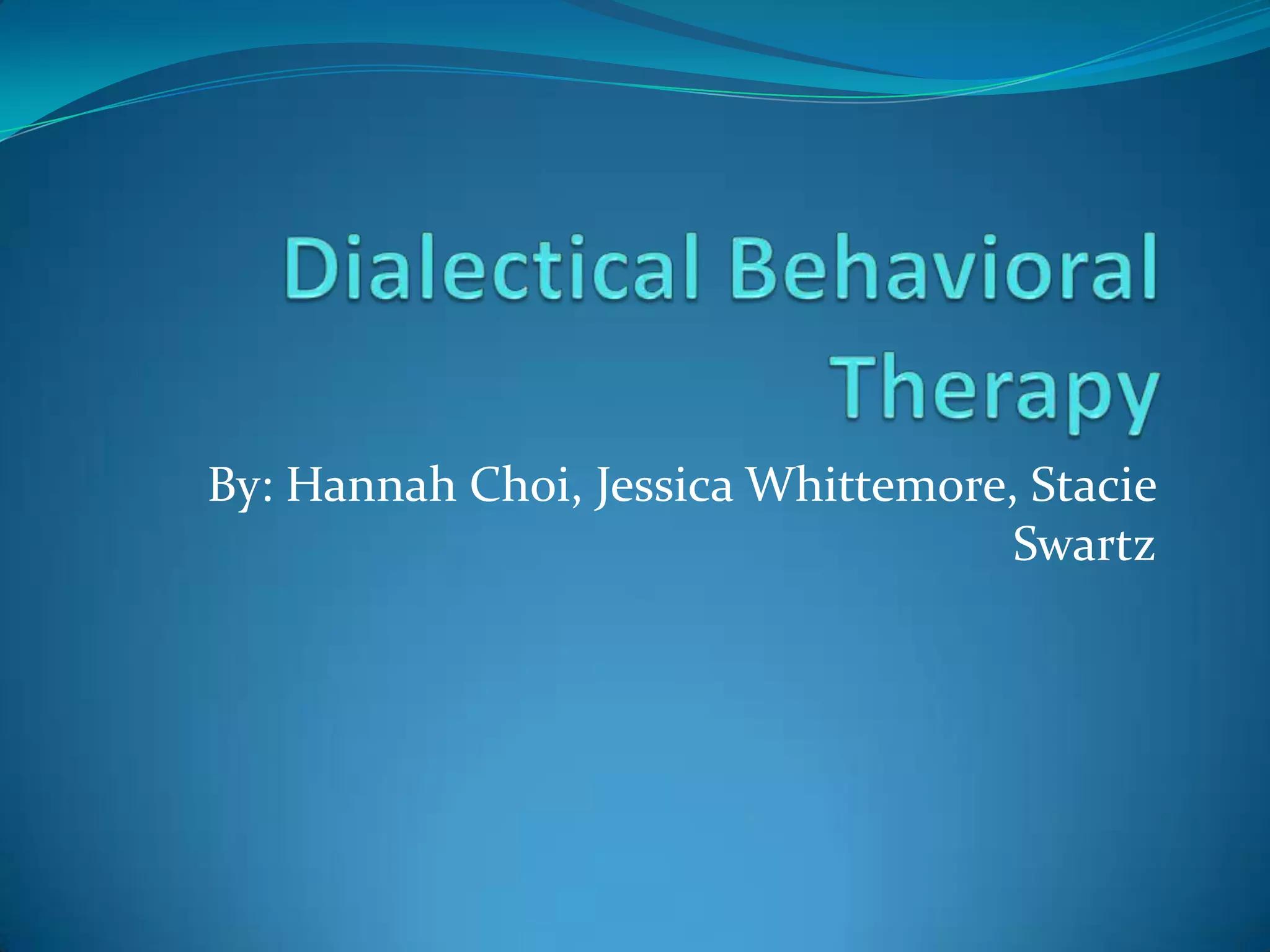 Dialectical Behavioral Therapy

By: Hannah Choi, Jessica Whittemore, Stacie Swartz